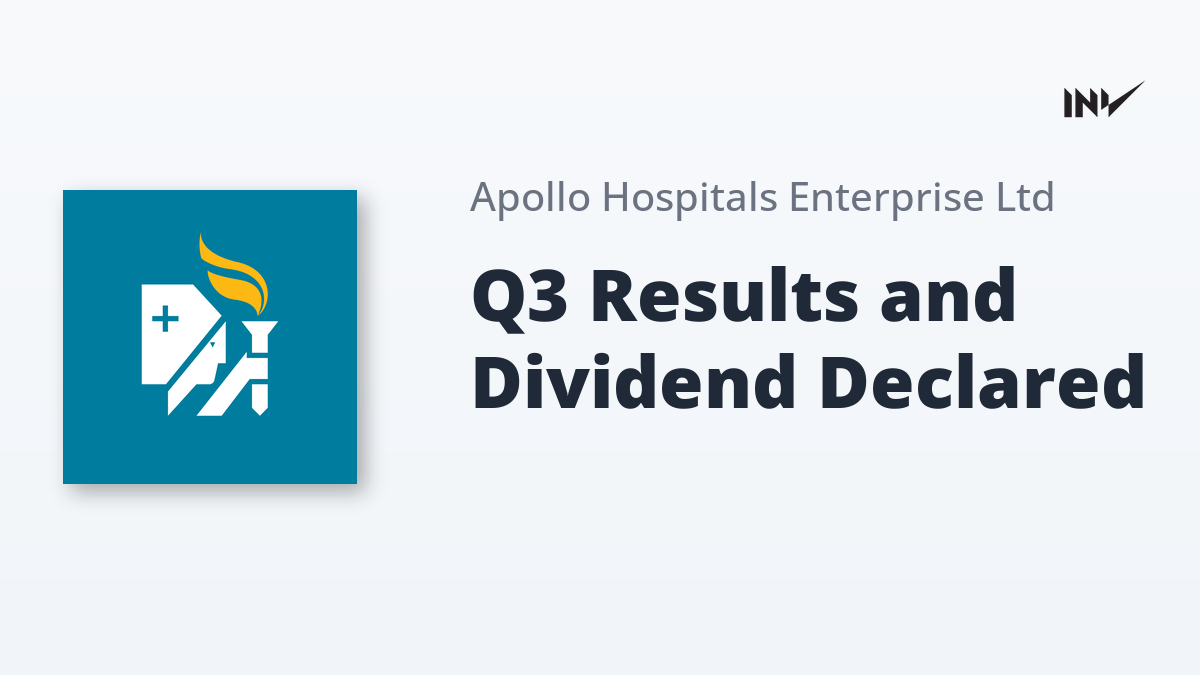 INV

Apollo Hospitals Enterprise Ltd

Q3 Results and Dividend Declared